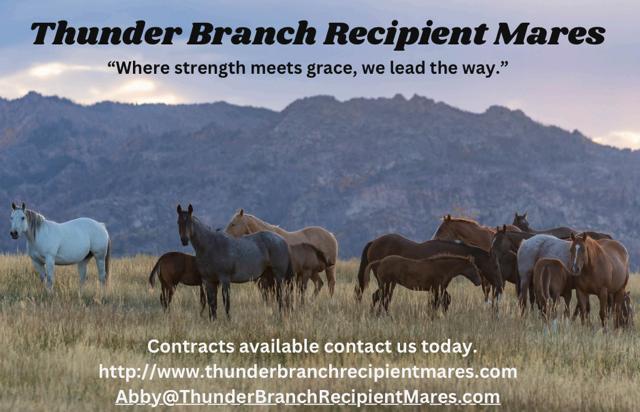 Thunder Branch Recipient Mares

“Where strength meets grace, we lead the way.”

Contracts available contact us today.
http://www.thunderbranchrecipientmares.com
Abby@ThunderBranchRecipientMares.com